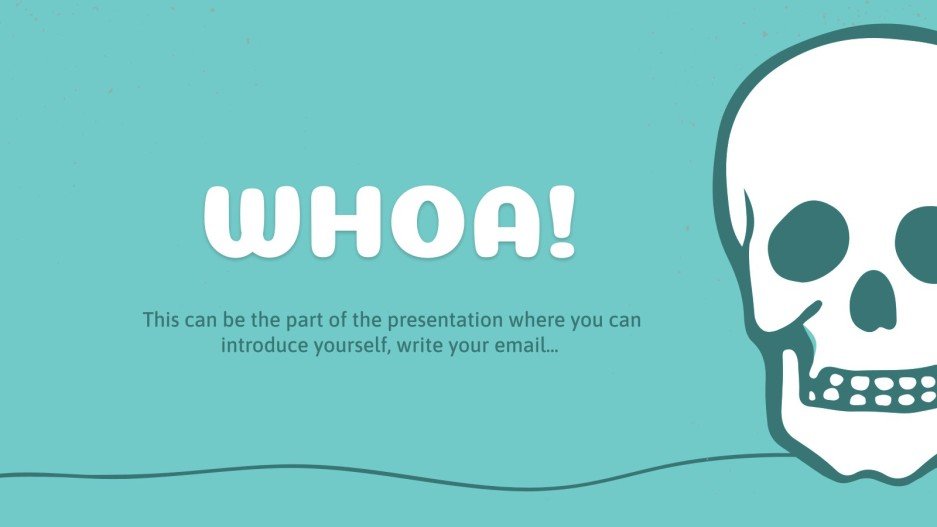 WHOA!

This can be the part of the presentation where you can introduce yourself, write your email...